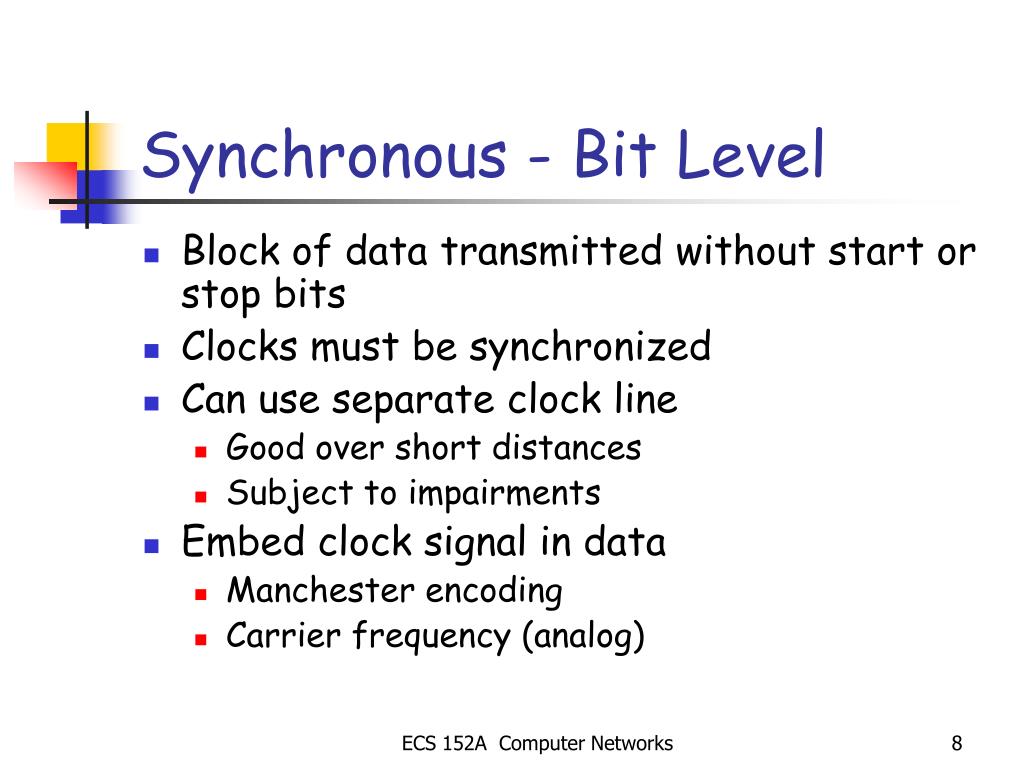 Synchronous - Bit Level

- Block of data transmitted without start or stop bits
- Clocks must be synchronized
- Can use separate clock line
  - Good over short distances
  - Subject to impairments
- Embed clock signal in data
  - Manchester encoding
  - Carrier frequency (analog)

ECS 152A Computer Networks

8